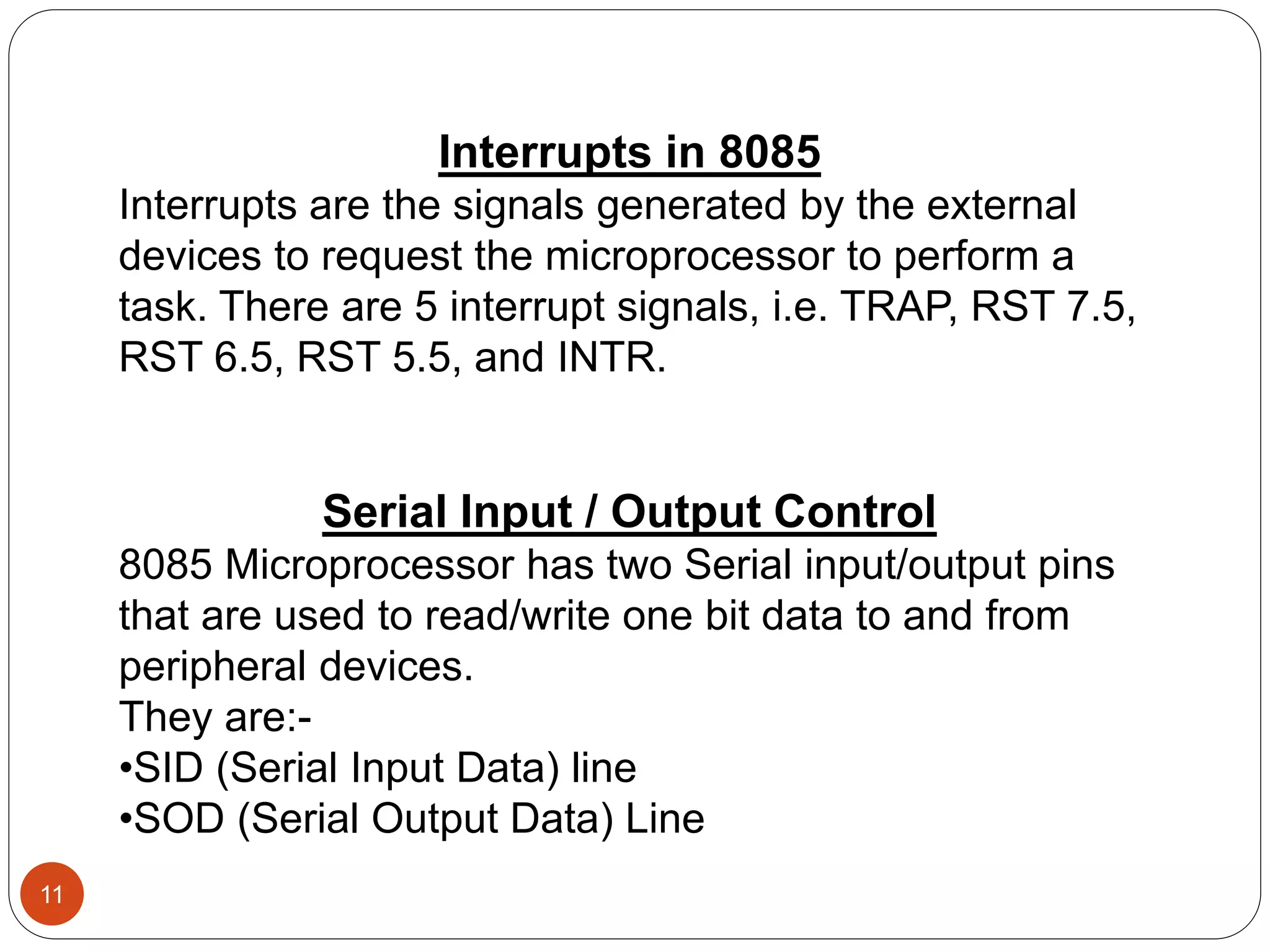 Interrupts in 8085
Interrupts are the signals generated by the external devices to request the microprocessor to perform a task. There are 5 interrupt signals, i.e. TRAP, RST 7.5, RST 6.5, RST 5.5, and INTR.

Serial Input / Output Control
8085 Microprocessor has two Serial input/output pins that are used to read/write one bit data to and from peripheral devices.
They are:-
•SID (Serial Input Data) line
•SOD (Serial Output Data) Line

11